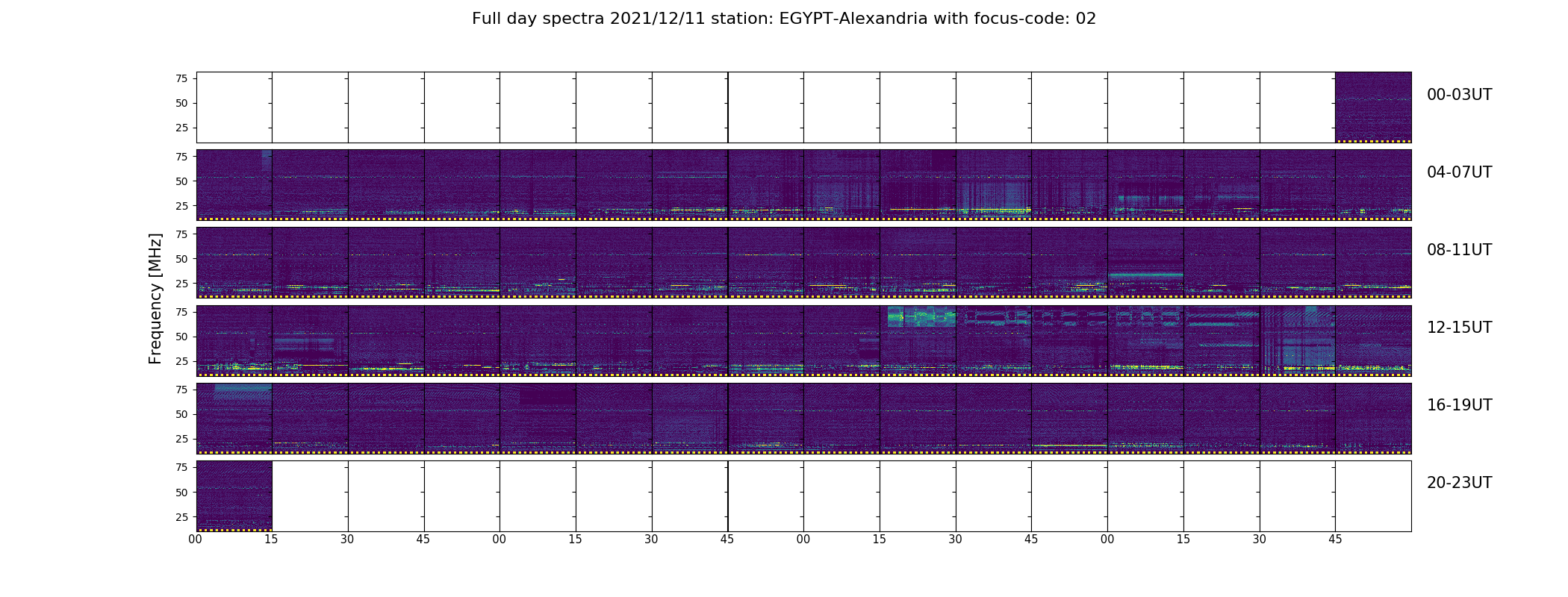 Full day spectra 2021/12/11 station: EGYPT-Alexandria with focus-code: 02

Frequency [MHz]

75
50
25
00-03UT

75
50
25
04-07UT

75
50
25
08-11UT

75
50
25
12-15UT

75
50
25
16-19UT

75
50
25
20-23UT

00 15 30 45 00 15 30 45 00 15 30 45 00 15 30 45